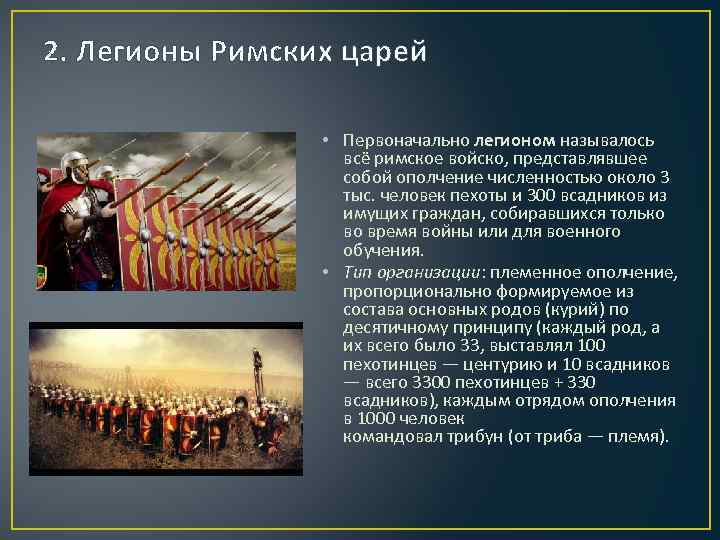 2. Легионы Римских царей

• Первоначально легионом называлось всё римское войско, представлявшее собой ополчение численностью около 3 тыс. человек пехоты и 300 всадников из имущих граждан, собиравшихся только во время войны или для военного обучения.

• Тип организации: племенное ополчение, пропорционально формируемое из состава основных родов (курий) по десятичному принципу (каждый род, а их всего было 33, выставлял 100 пехотинцев — центурию и 10 всадников — всего 3300 пехотинцев + 330 всадников), каждым отрядом ополчения в 1000 человек командовал трибун (от триба — племя).